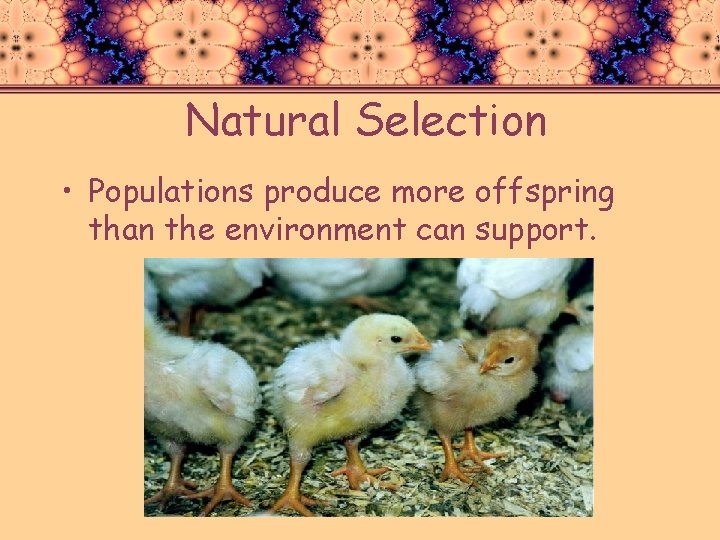 Natural Selection

• Populations produce more offspring than the environment can support.